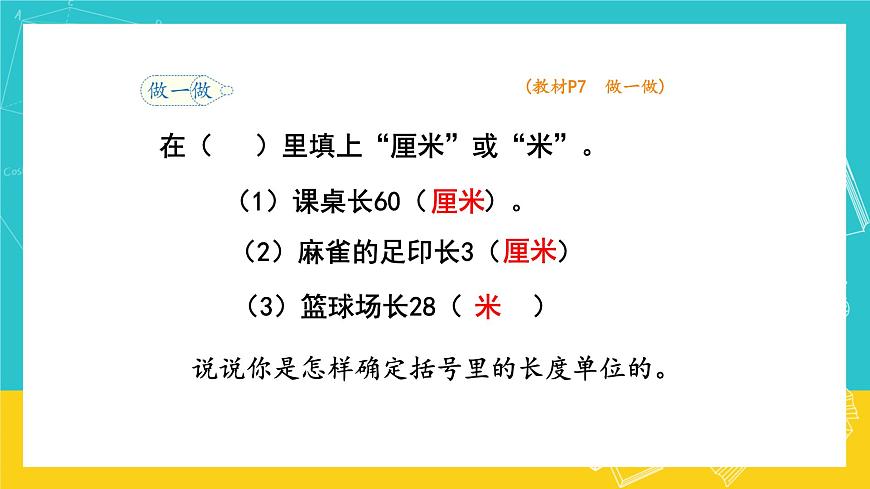 做一做

（教材P7 做一做）

在（ ）里填上“厘米”或“米”。

（1）课桌长60（厘米）。

（2）麻雀的足印长3（厘米）

（3）篮球场长28（ 米 ）

说说你是怎样确定括号里的长度单位的。